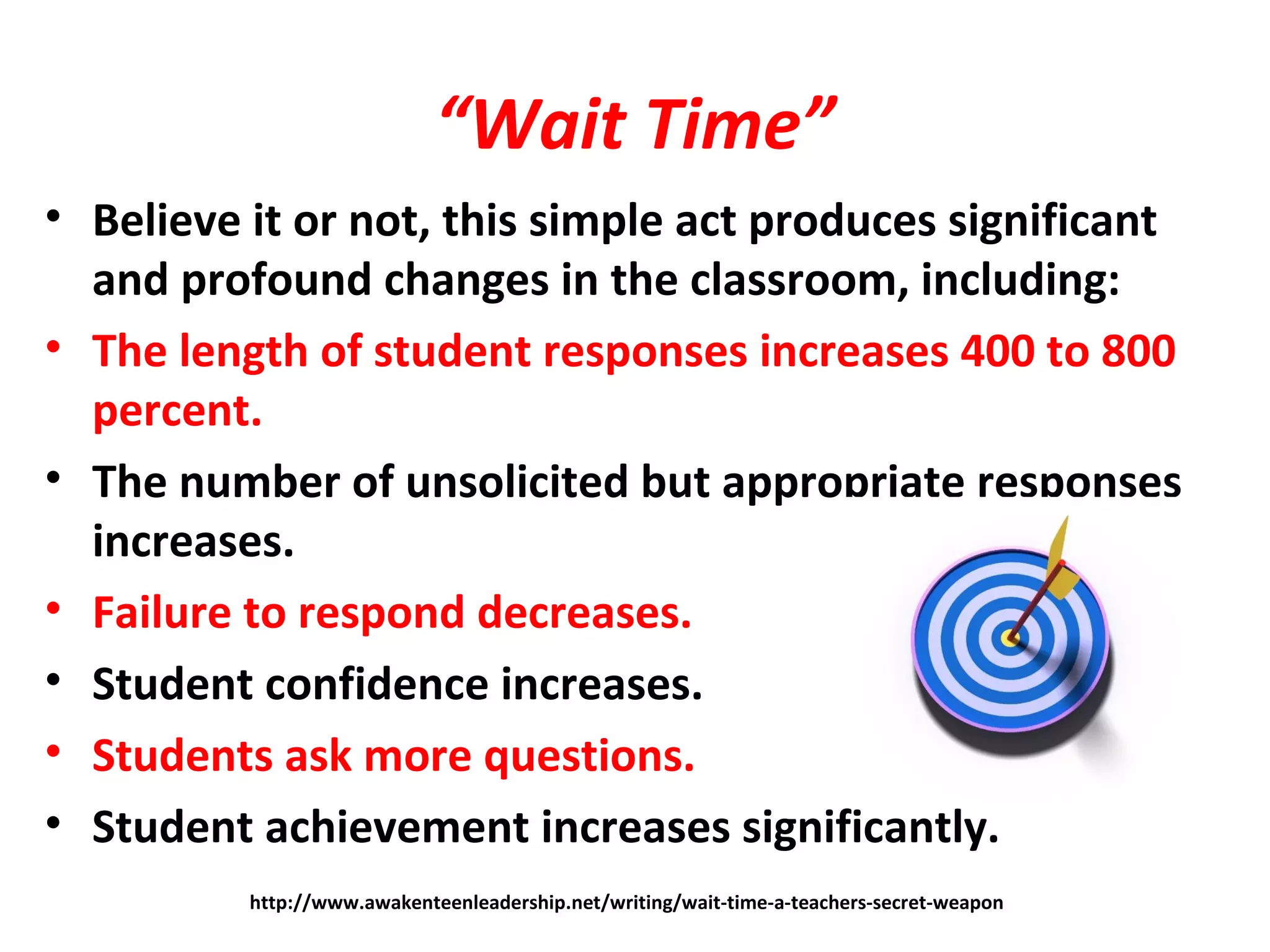 “Wait Time”

• Believe it or not, this simple act produces significant and profound changes in the classroom, including:
• The length of student responses increases 400 to 800 percent.
• The number of unsolicited but appropriate responses increases.
• Failure to respond decreases.
• Student confidence increases.
• Students ask more questions.
• Student achievement increases significantly.

http://www.awakenteenleadership.net/writing/wait-time-a-teachers-secret-weapon